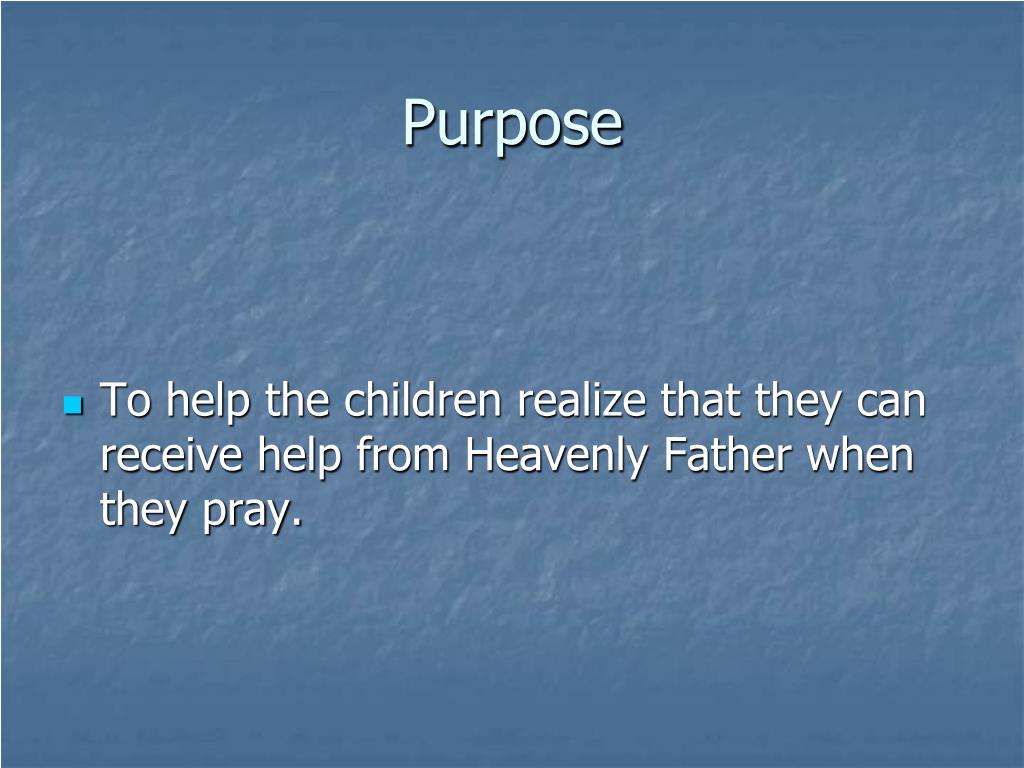 Purpose

To help the children realize that they can receive help from Heavenly Father when they pray.